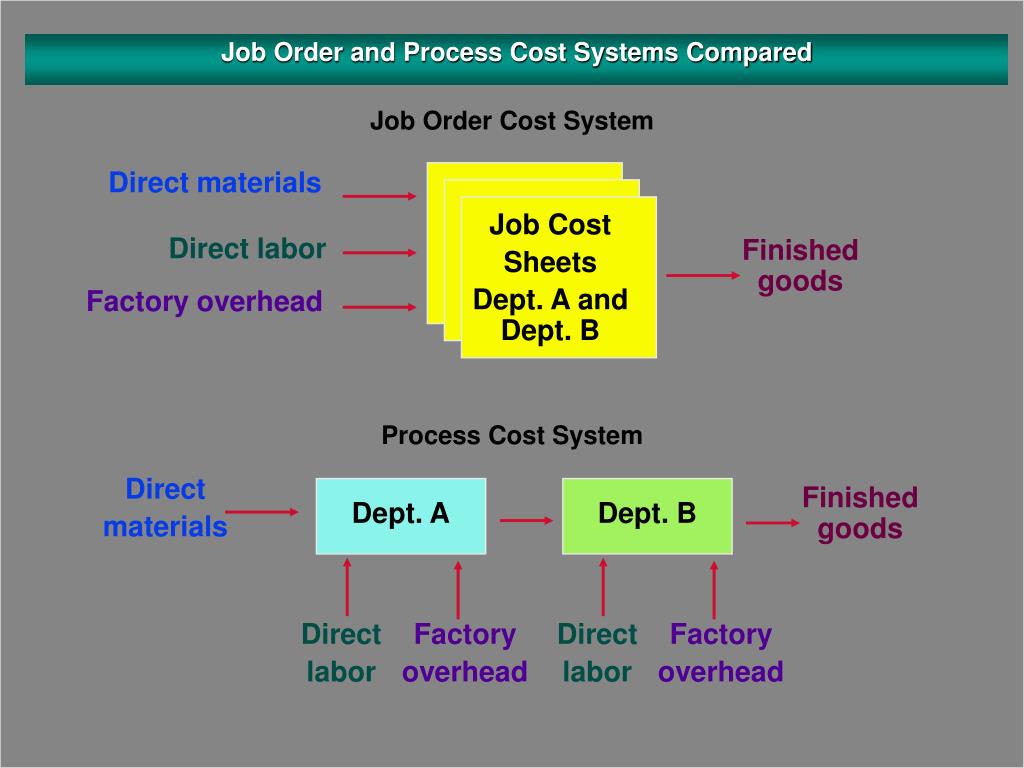 Job Order and Process Cost Systems Compared

Job Order Cost System

Direct materials

Direct labor

Factory overhead

Job Cost Sheets Dept. A and Dept. B

Finished goods

Process Cost System

Direct materials

Dept. A

Dept. B

Finished goods

Direct labor

Factory overhead

Direct labor

Factory overhead